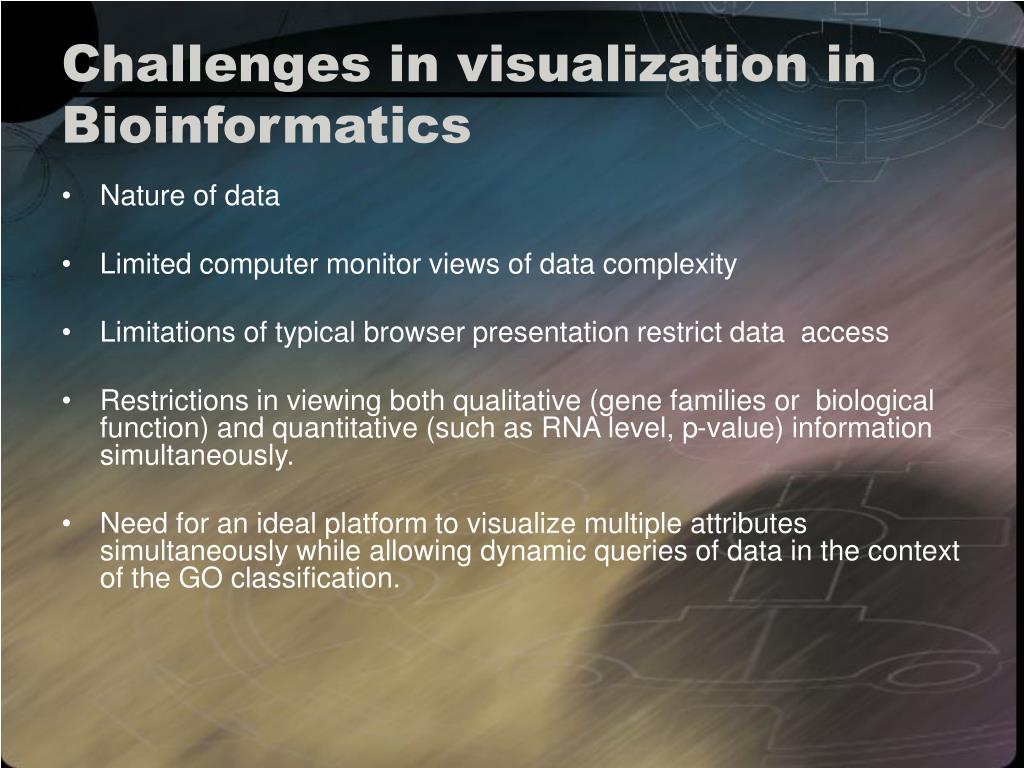 Challenges in visualization in Bioinformatics

• Nature of data

• Limited computer monitor views of data complexity

• Limitations of typical browser presentation restrict data access

• Restrictions in viewing both qualitative (gene families or biological function) and quantitative (such as RNA level, p-value) information simultaneously.

• Need for an ideal platform to visualize multiple attributes simultaneously while allowing dynamic queries of data in the context of the GO classification.